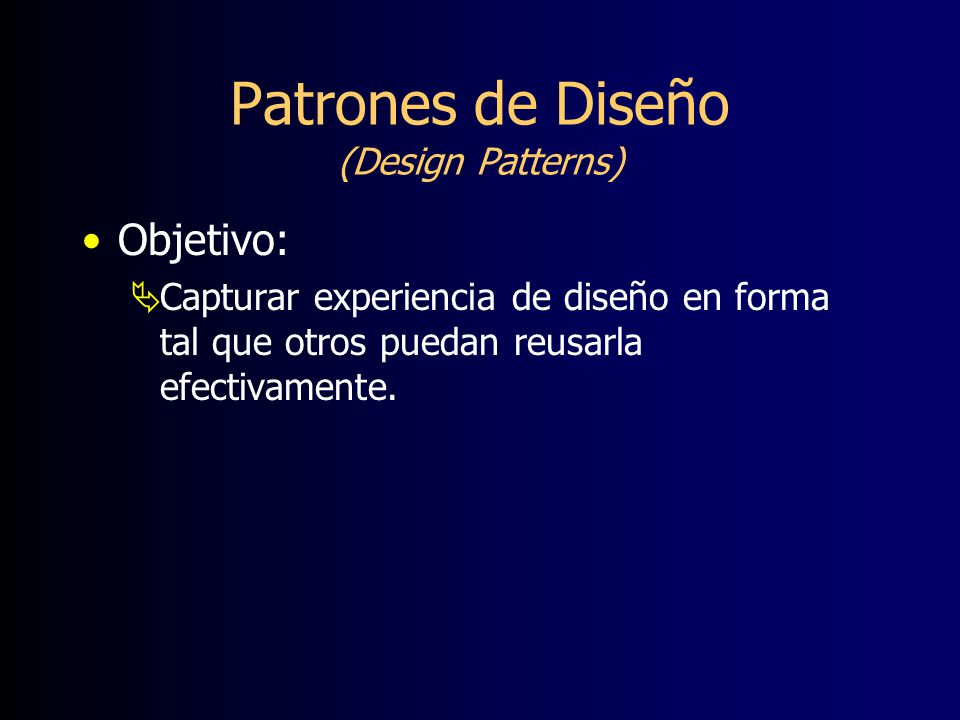 Patrones de Diseño
(Design Patterns)

• Objetivo:

Capturar experiencia de diseño en forma tal que otros puedan reusarla efectivamente.